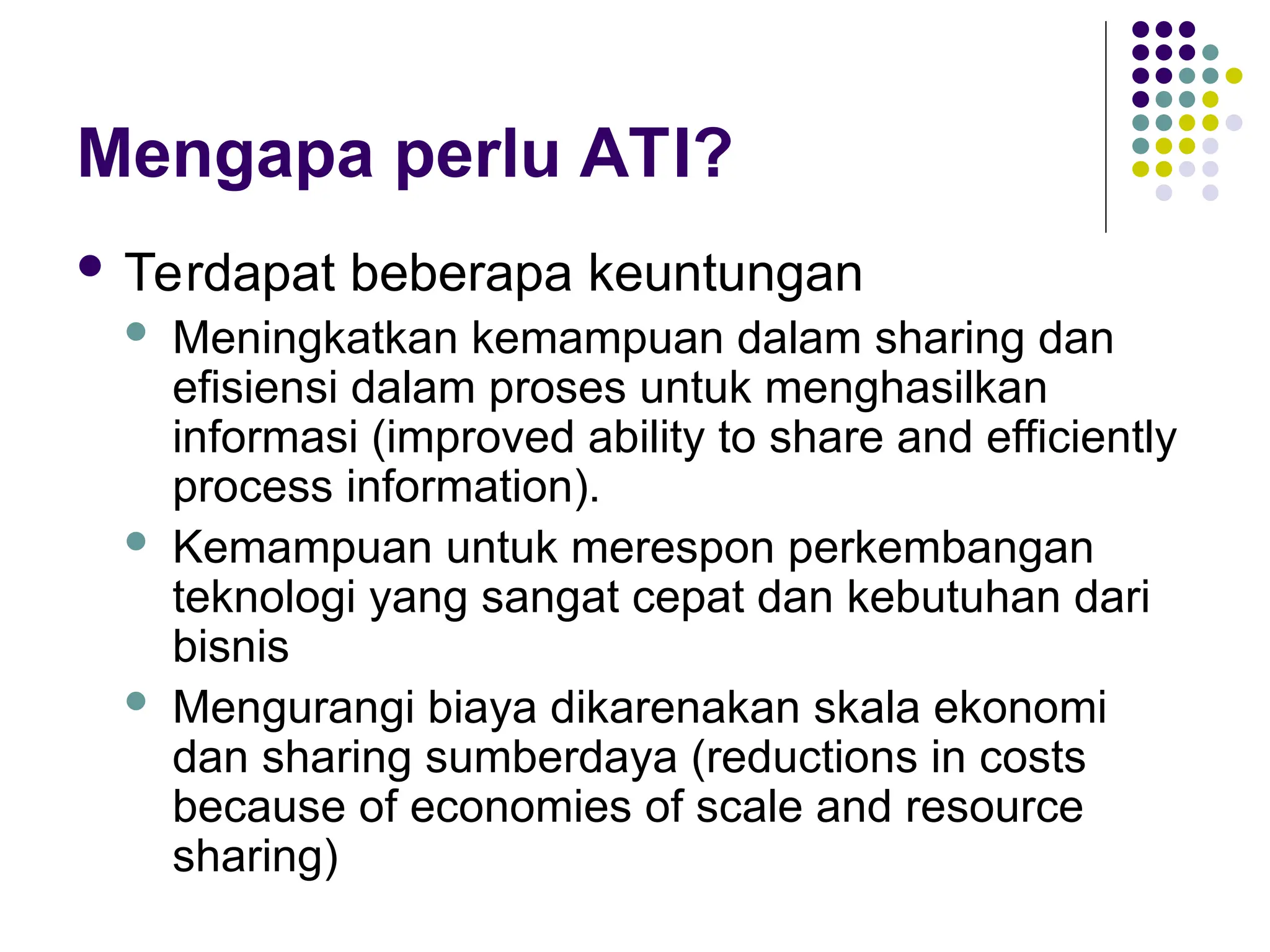 Mengapa perlu ATI?

- Terdapat beberapa keuntungan
  - Meningkatkan kemampuan dalam sharing dan efisiensi dalam proses untuk menghasilkan informasi (improved ability to share and efficiently process information).
  - Kemampuan untuk merespon perkembangan teknologi yang sangat cepat dan kebutuhan dari bisnis
  - Mengurangi biaya dikarenakan skala ekonomi dan sharing sumberdaya (reductions in costs because of economies of scale and resource sharing)